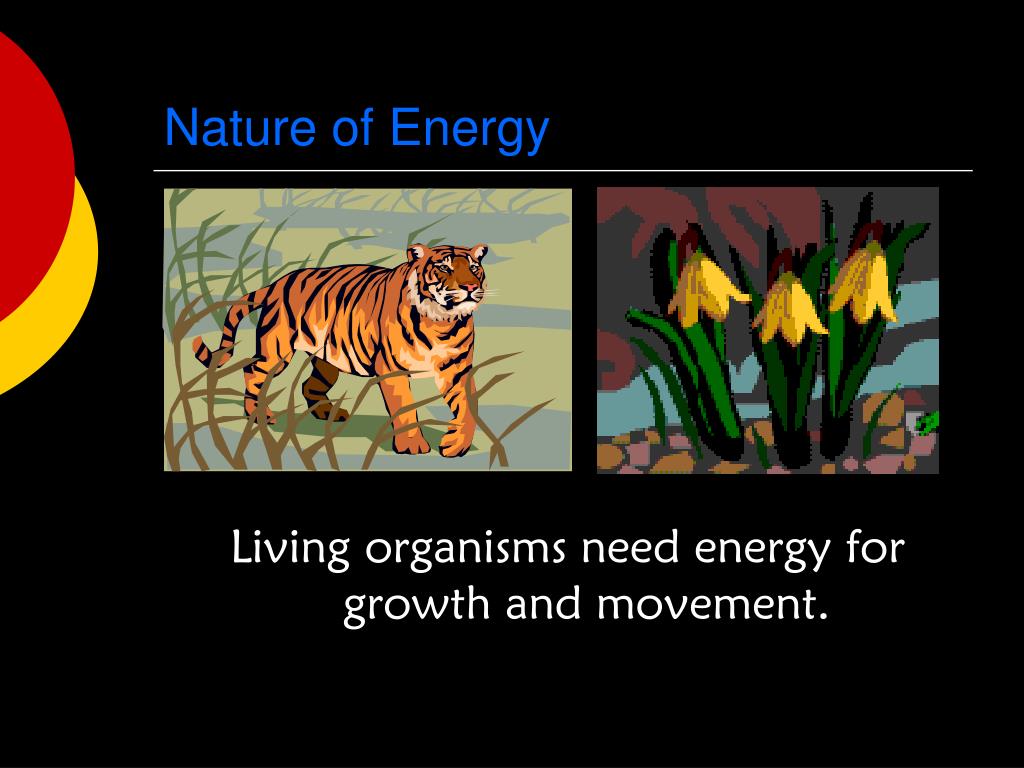 Nature of Energy

Living organisms need energy for growth and movement.